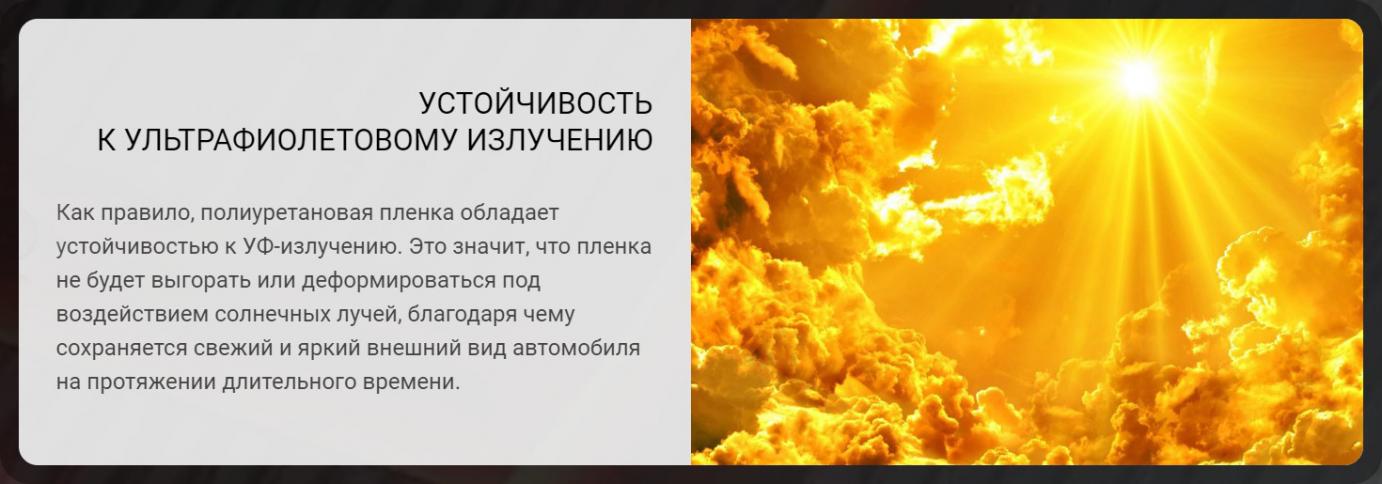 УСТОЙЧИВОСТЬ
К УЛЬТРАФИОЛЕТОВОМУ ИЗЛУЧЕНИЮ

Как правило, полиуретановая пленка обладает устойчивостью к УФ-излучению. Это значит, что пленка не будет выгорать или деформироваться под воздействием солнечных лучей, благодаря чему сохраняется свежий и яркий внешний вид автомобиля на протяжении длительного времени.